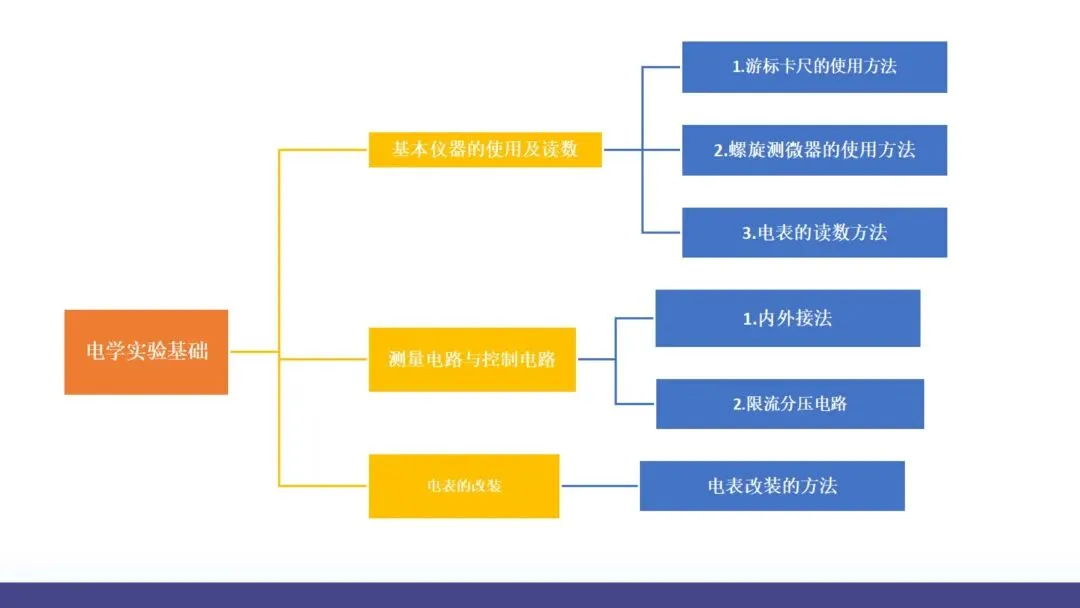 电学实验基础

基本仪器的使用及读数

1.游标卡尺的使用方法

2.螺旋测微器的使用方法

3.电表的读数方法

测量电路与控制电路

1.内外接法

2.限流分压电路

电表的改装

电表改装的方法